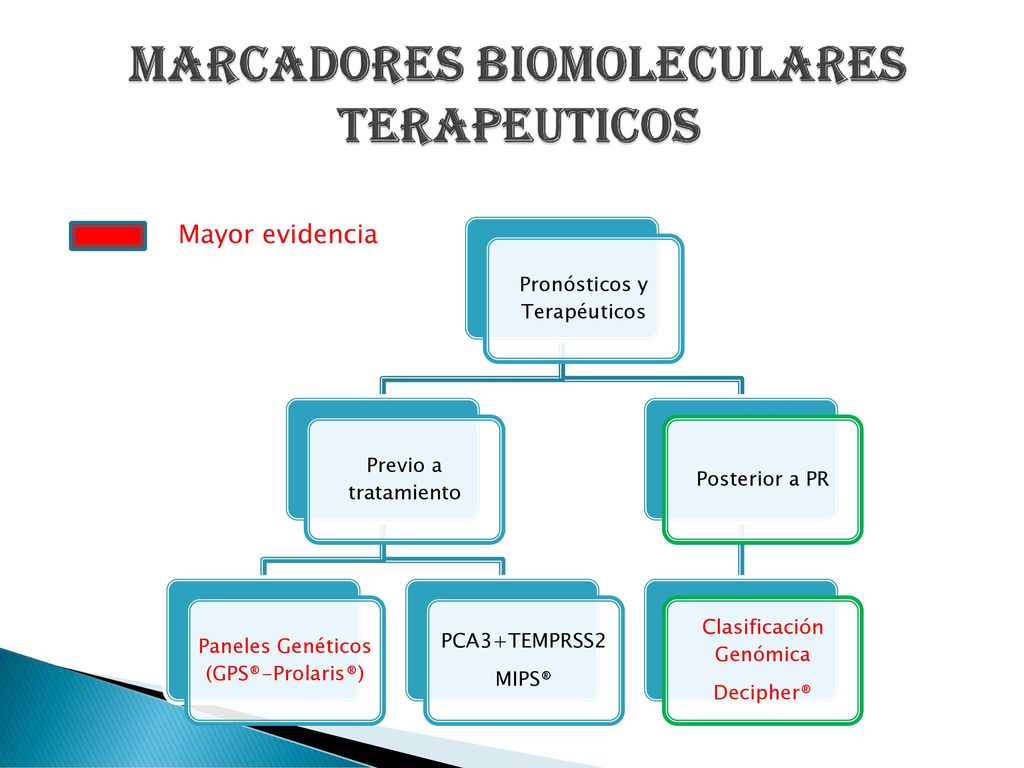 MARCADORES BIOMOLECULARES TERAPEUTICOS

Mayor evidencia

Pronósticos y Terapéuticos

Previo a tratamiento

Posterior a PR

Paneles Genéticos (GPS®-Prolaris®)

PCA3+TEMPRSS2

MIPS®

Clasificación Genómica

Decipher®